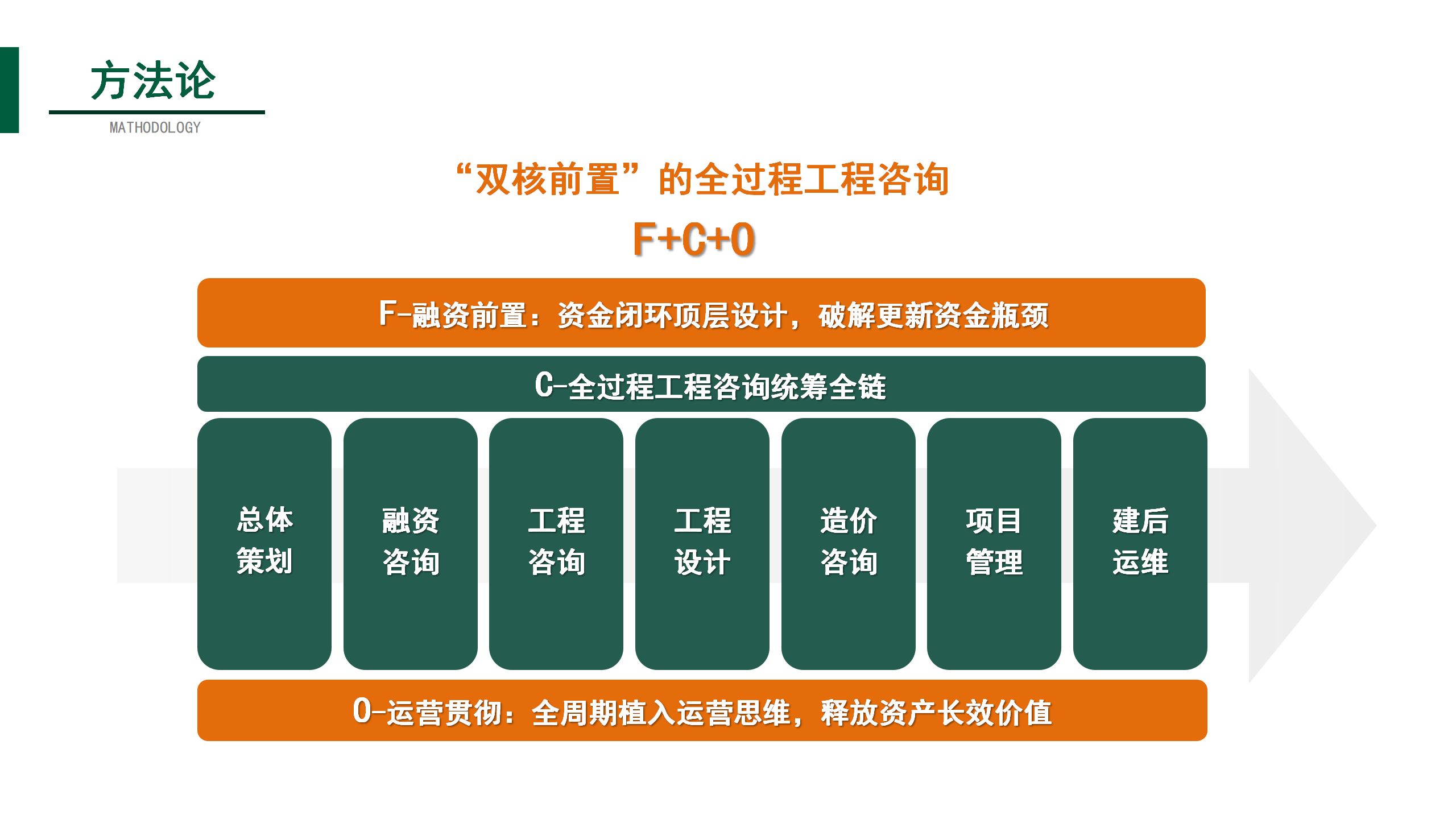 方法论

MATHODOLOGY

“双核前置”的全过程工程咨询

F+C+O

F-融资前置：资金闭环顶层设计，破解更新资金瓶颈

C-全过程工程咨询统筹全链

总体策划

融资咨询

工程咨询

工程设计

造价咨询

项目管理

建后运维

O-运营贯彻：全周期植入运营思维，释放资产长效价值